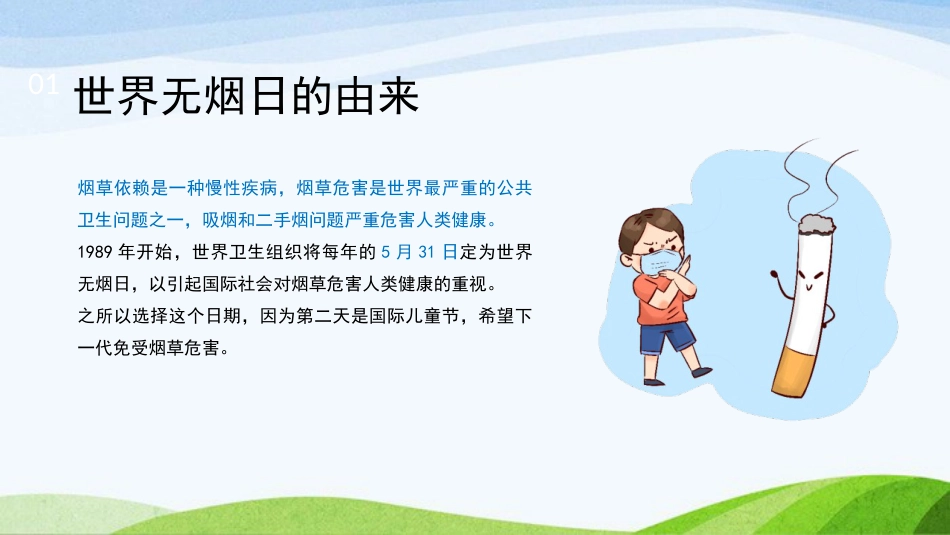 01 世界无烟日的由来

烟草依赖是一种慢性疾病，烟草危害是世界最严重的公共卫生问题之一，吸烟和二手烟问题严重危害人类健康。

1989 年开始，世界卫生组织将每年的 5 月 31 日定为世界无烟日，以引起国际社会对烟草危害人类健康的重视。

之所以选择这个日期，因为第二天是国际儿童节，希望下一代免受烟草危害。